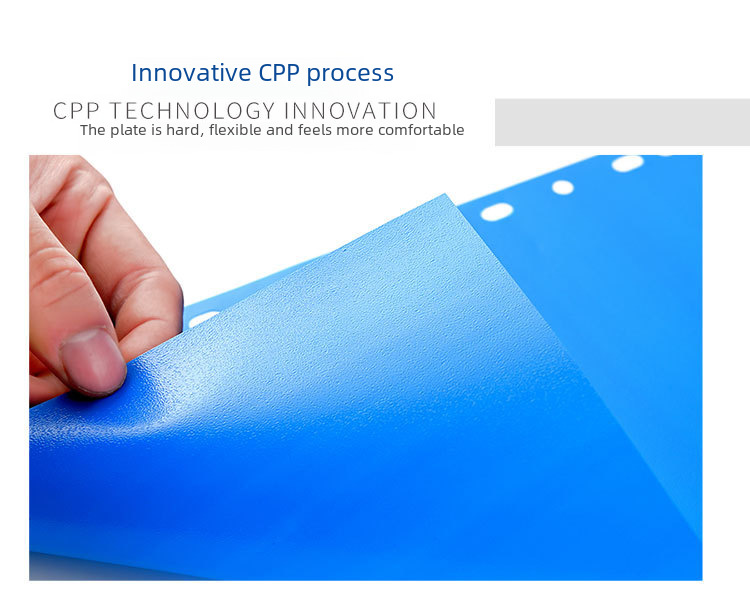 Innovative CPP process

CPP TECHNOLOGY INNOVATION

The plate is hard, flexible and feels more comfortable